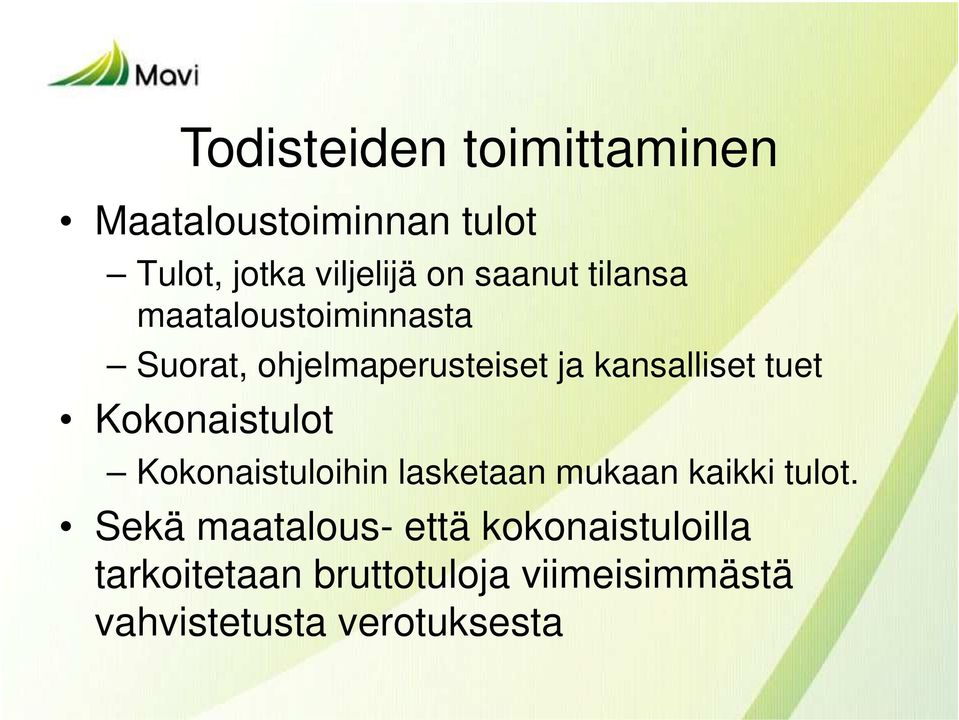 Mavi

Todisteiden toimittaminen

• Maataloustoiminnan tulot
– Tulot, jotka viljelijä on saanut tilansa maataloustoiminnasta
– Suorat, ohjelmaperusteiset ja kansalliset tuet

• Kokonaistulot
– Kokonaistuloihin lasketaan mukaan kaikki tulot.

• Sekä maatalous- että kokonaistuloilla tarkoitetaan bruttotuloja viimeisimmästä vahvistetusta verotuksesta